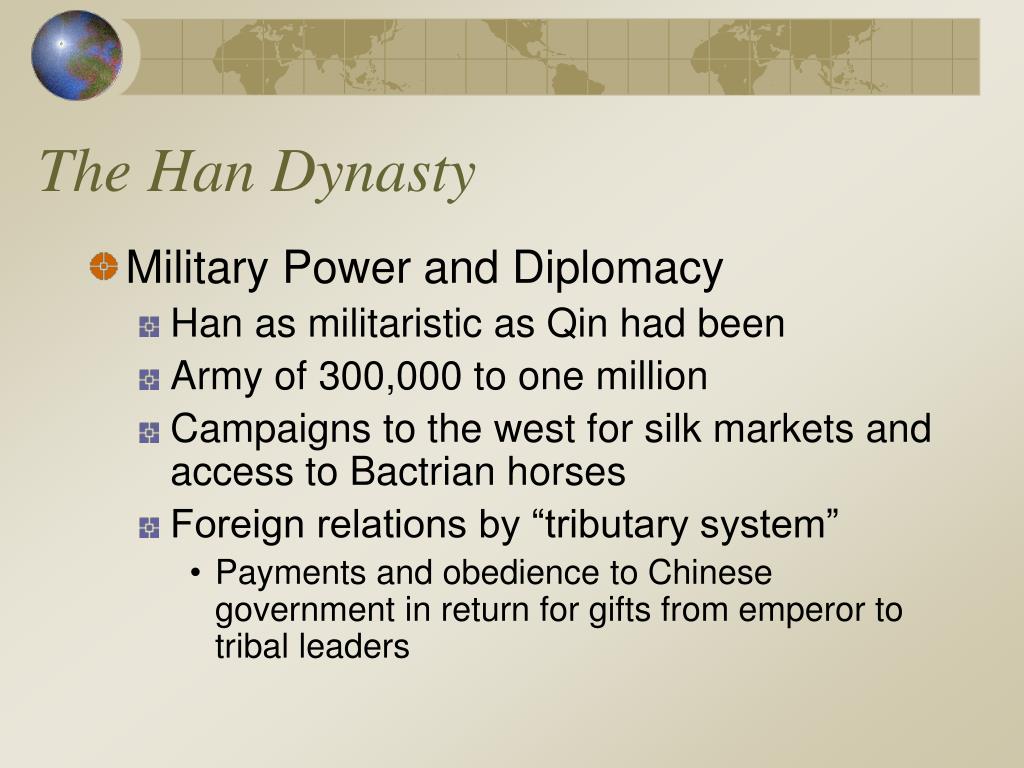 The Han Dynasty

Military Power and Diplomacy

Han as militaristic as Qin had been

Army of 300,000 to one million

Campaigns to the west for silk markets and access to Bactrian horses

Foreign relations by “tributary system”

• Payments and obedience to Chinese government in return for gifts from emperor to tribal leaders